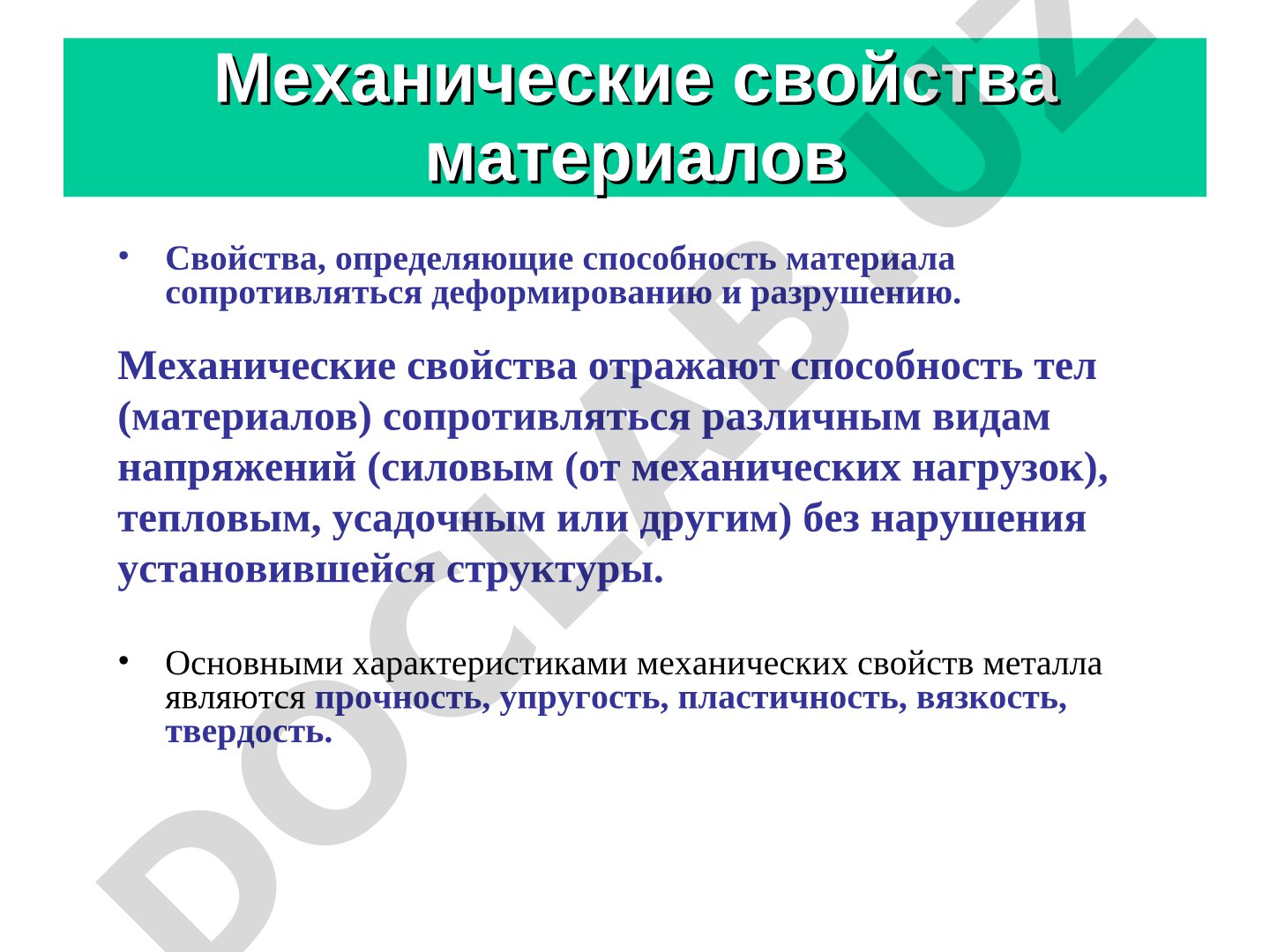 Механические свойства материалов

• Свойства, определяющие способность материала сопротивляться деформированию и разрушению.

Механические свойства отражают способность тел (материалов) сопротивляться различным видам напряжений (силовым (от механических нагрузок), тепловым, усадочным или другим) без нарушения установившейся структуры.

• Основными характеристиками механических свойств металла являются прочность, упругость, пластичность, вязкость, твердость.

DOCLAB.UZ